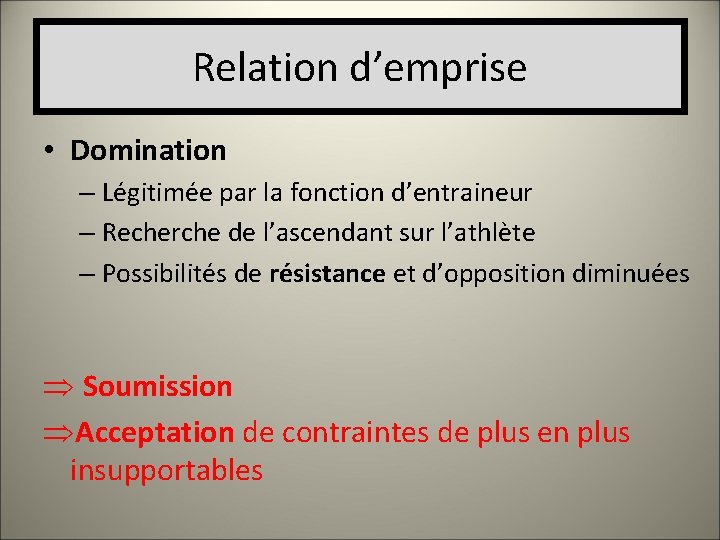 Relation d’emprise

• Domination
– Légitimée par la fonction d’entraineur
– Recherche de l’ascendant sur l’athlète
– Possibilités de résistance et d’opposition diminuées

$\Rightarrow$ Soumission
$\Rightarrow$Acceptation de contraintes de plus en plus insupportables